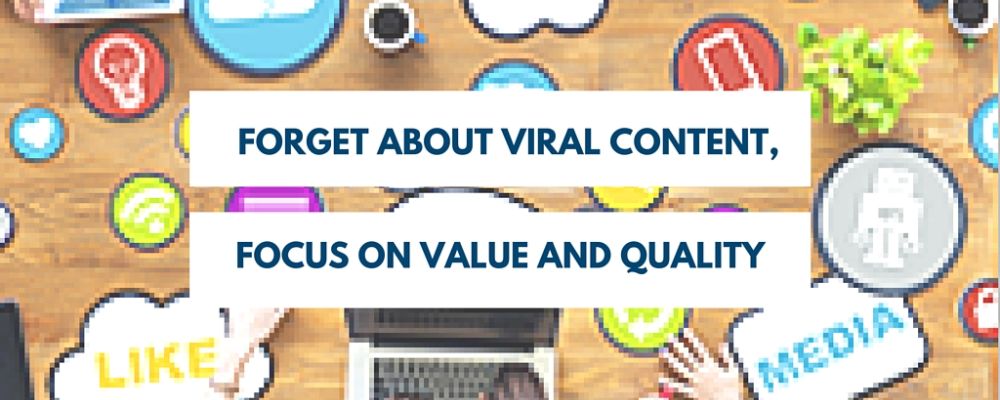 FORGET ABOUT VIRAL CONTENT,

FOCUS ON VALUE AND QUALITY

LIKE

MEDIA